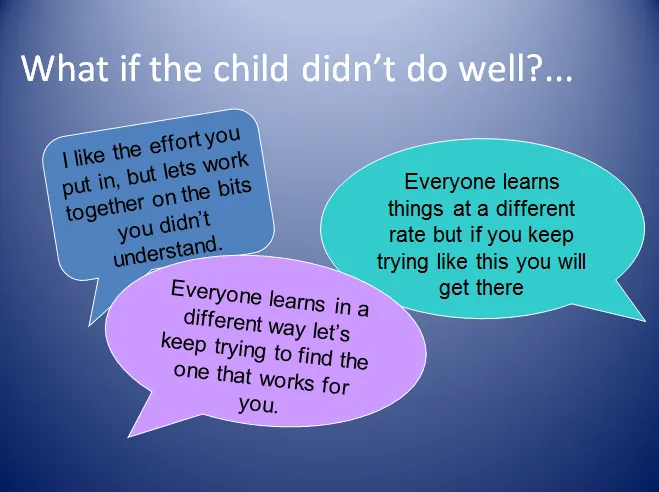 What if the child didn't do well?...

I like the effort you put in, but lets work together on the bits you didn't understand.

Everyone learns things at a different rate but if you keep trying like this you will get there

Everyone learns in a different way let's keep trying to find the one that works for you.